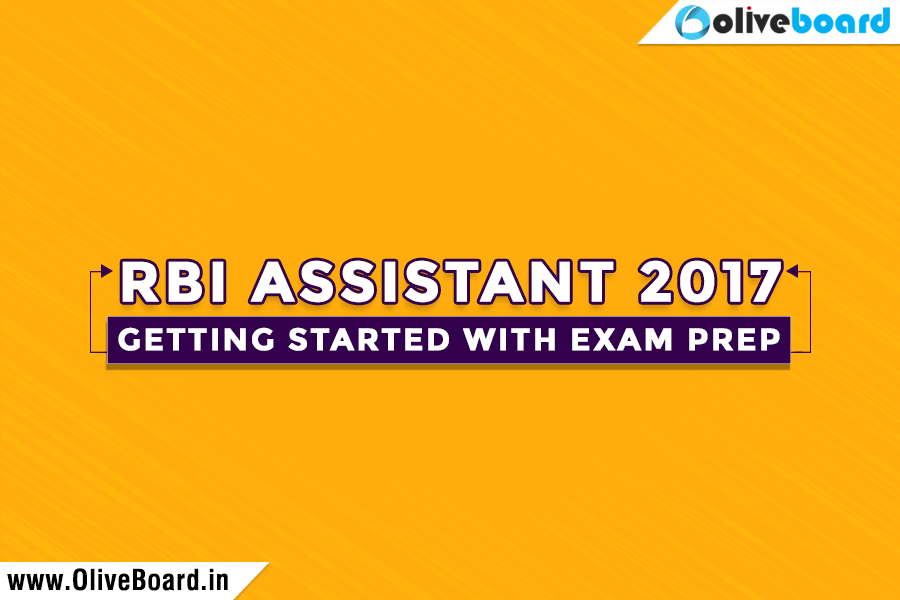 Oliveboard

RBI ASSISTANT 2017

GETTING STARTED WITH EXAM PREP

www.OliveBoard.in